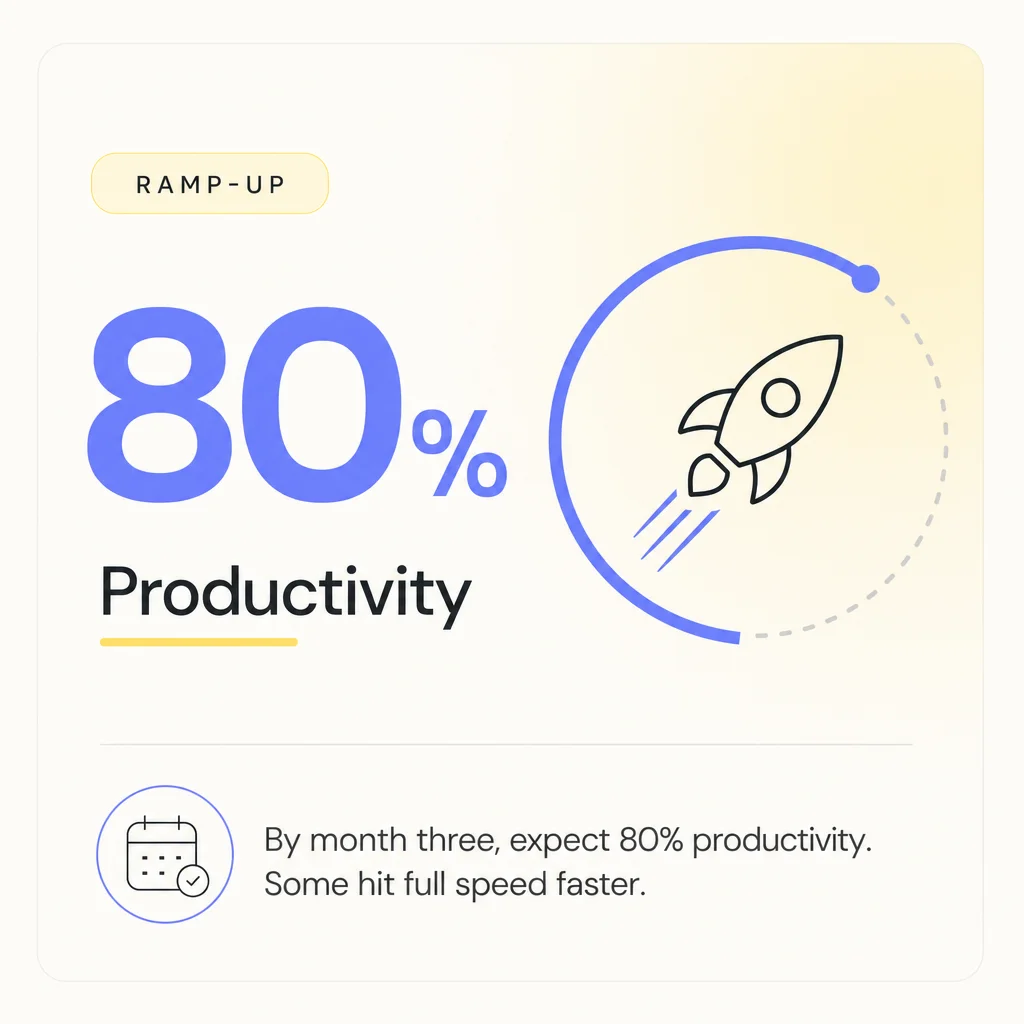 RAMP-UP

80%

Productivity

By month three, expect 80% productivity. Some hit full speed faster.